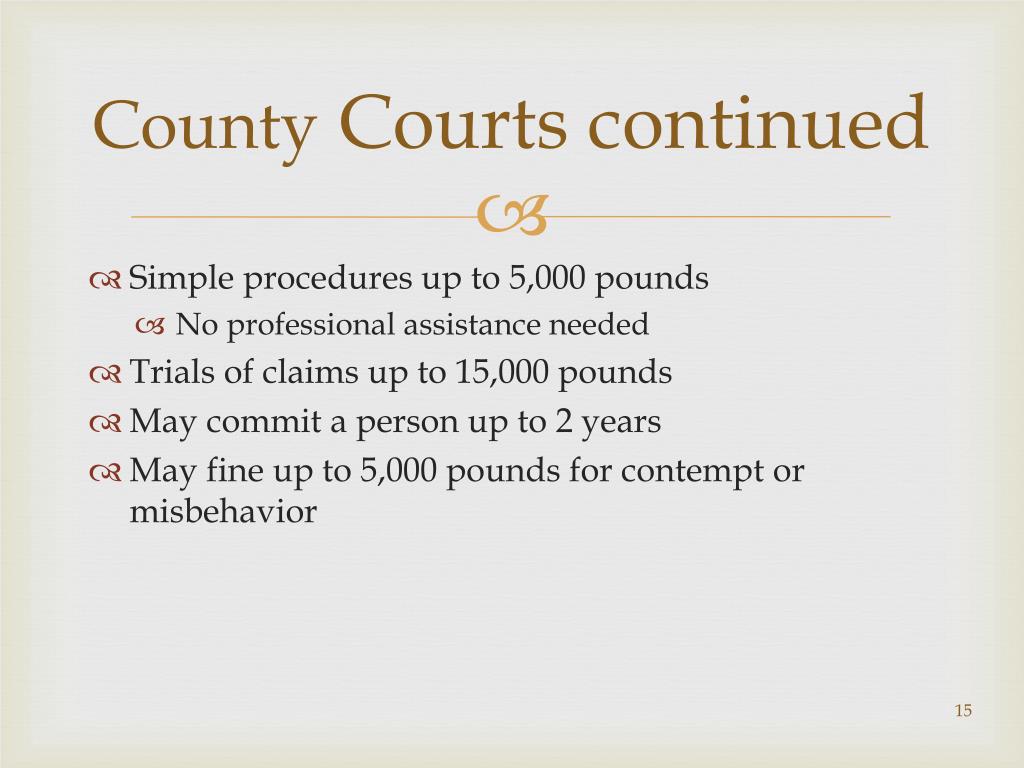 County Courts continued

Simple procedures up to 5,000 pounds
No professional assistance needed
Trials of claims up to 15,000 pounds
May commit a person up to 2 years
May fine up to 5,000 pounds for contempt or misbehavior

15